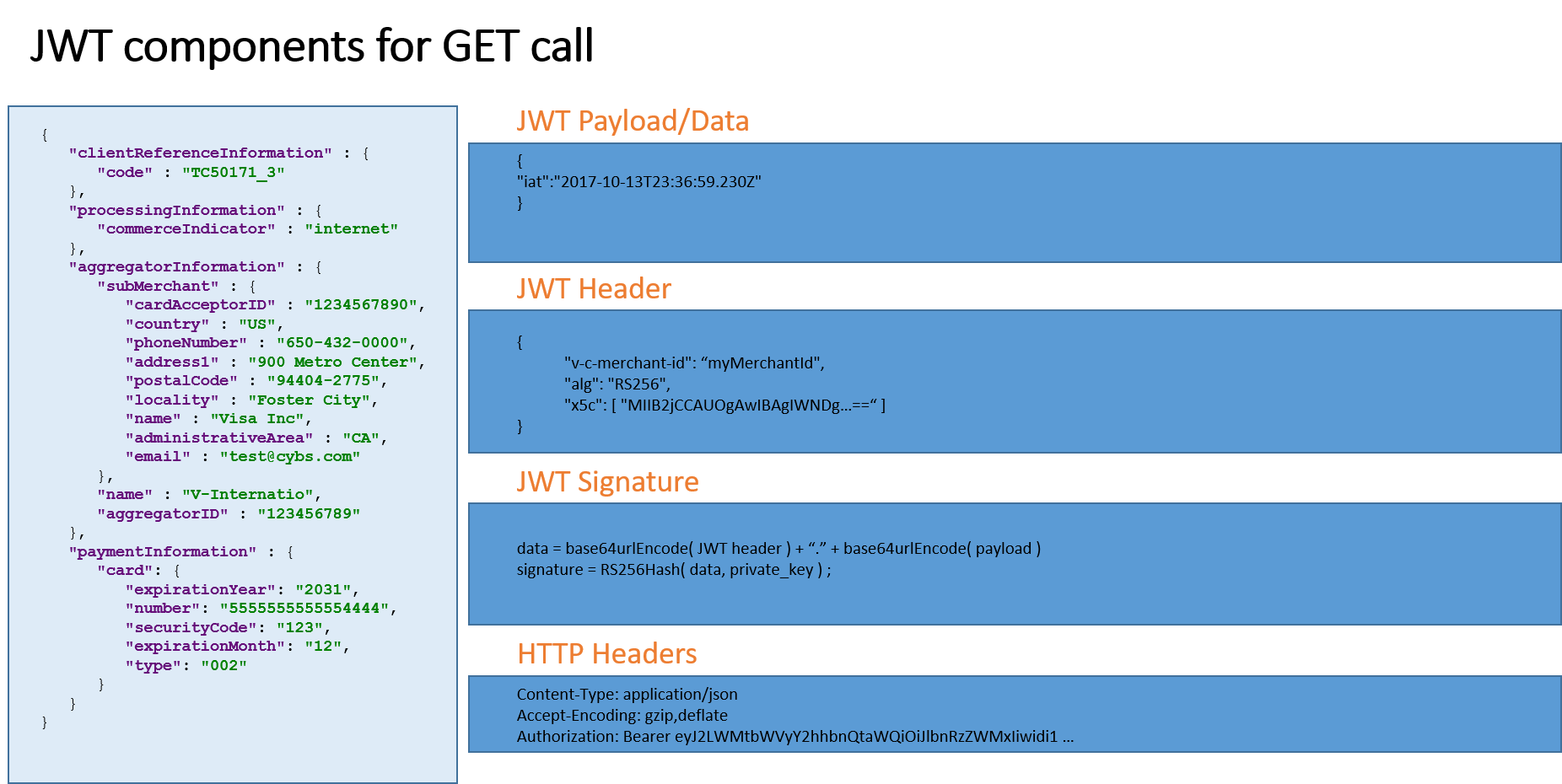 JWT components for GET call

{
"clientReferenceInformation" : {
"code" : "TC50171_3"
},
"processingInformation" : {
"commerceIndicator" : "internet"
},
"aggregatorInformation" : {
"subMerchant" : {
"cardAcceptorID" : "1234567890",
"country" : "US",
"phoneNumber" : "650-432-0000",
"address1" : "900 Metro Center",
"postalCode" : "94404-2775",
"locality" : "Foster City",
"name" : "Visa Inc",
"administrativeArea" : "CA",
"email" : "test@cybs.com"
},
"name" : "V-Internatio",
"aggregatorID" : "123456789"
},
"paymentInformation" : {
"card": {
"expirationYear": "2031",
"number": "5555555555554444",
"securityCode": "123",
"expirationMonth": "12",
"type": "002"
}
}
}

JWT Payload/Data

{
"iat":"2017-10-13T23:36:59.230Z"
}

JWT Header

{
"v-c-merchant-id": “myMerchantId",
"alg": "RS256",
"x5c": [ "MIIB2jCCAUOgAwIBAgIWNDg...==“ ]
}

JWT Signature

data = base64urlEncode( JWT header ) + “.” + base64urlEncode( payload )
signature = RS256Hash( data, private_key ) ;

HTTP Headers

Content-Type: application/json
Accept-Encoding: gzip,deflate
Authorization: Bearer eyJ2LWMtbWVyY2hhbnQtaWQiOiJlbnRzZWMxIiwidi1 ...